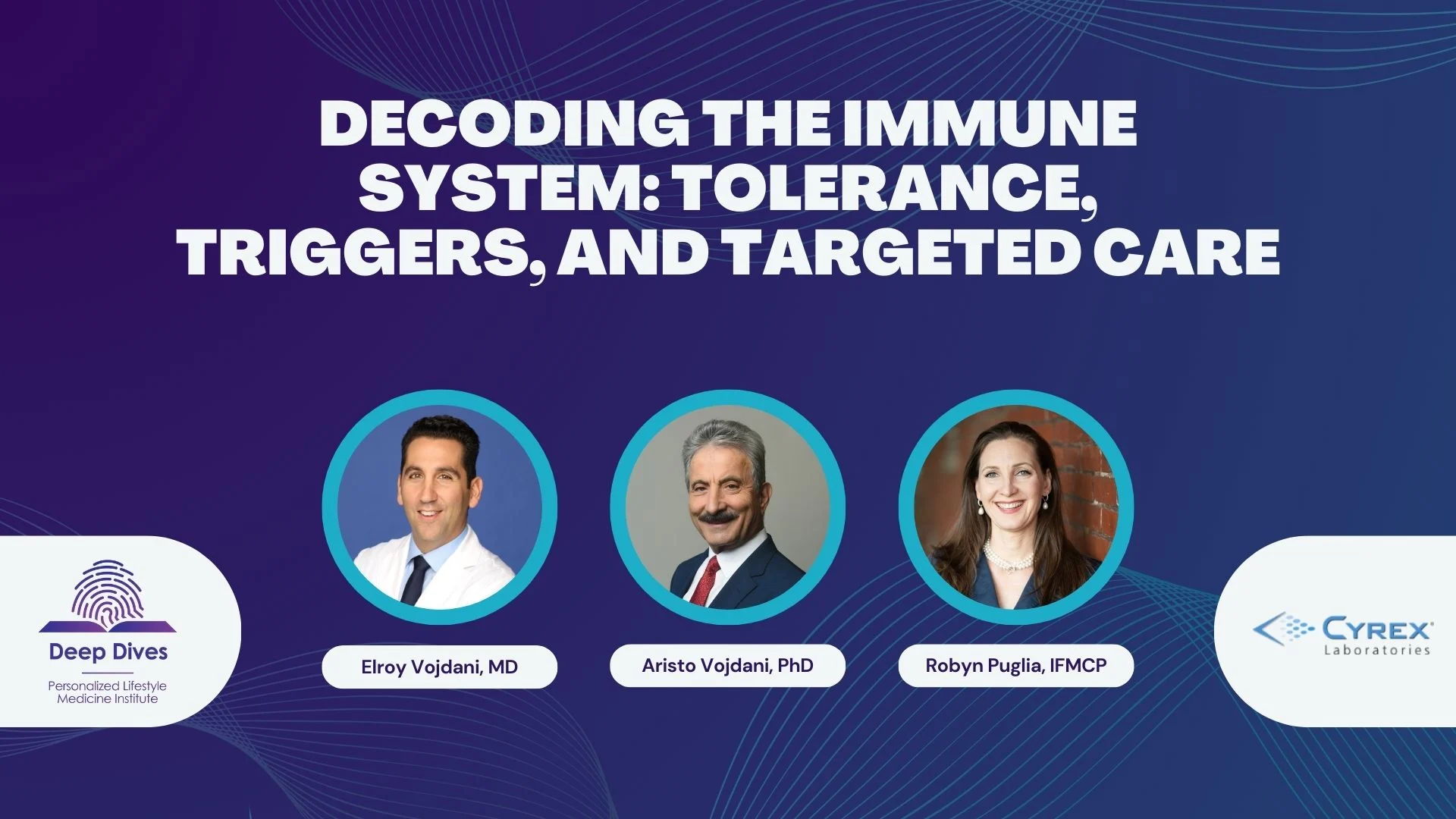 DECODING THE IMMUNE SYSTEM: TOLERANCE, TRIGGERS, AND TARGETED CARE

Deep Dives
Personalized Lifestyle Medicine Institute

Elroy Vojdani, MD

Aristo Vojdani, PhD

Robyn Puglia, IFMCP

CYREX Laboratories